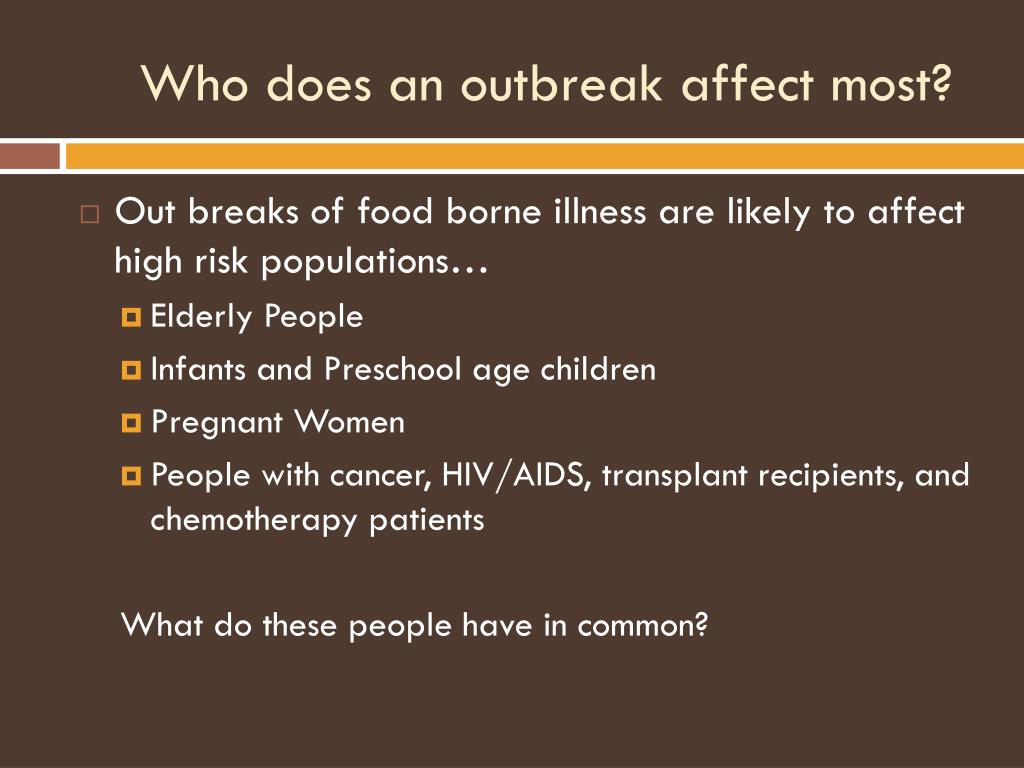 Who does an outbreak affect most?

Out breaks of food borne illness are likely to affect high risk populations…

Elderly People
Infants and Preschool age children
Pregnant Women
People with cancer, HIV/AIDS, transplant recipients, and chemotherapy patients

What do these people have in common?